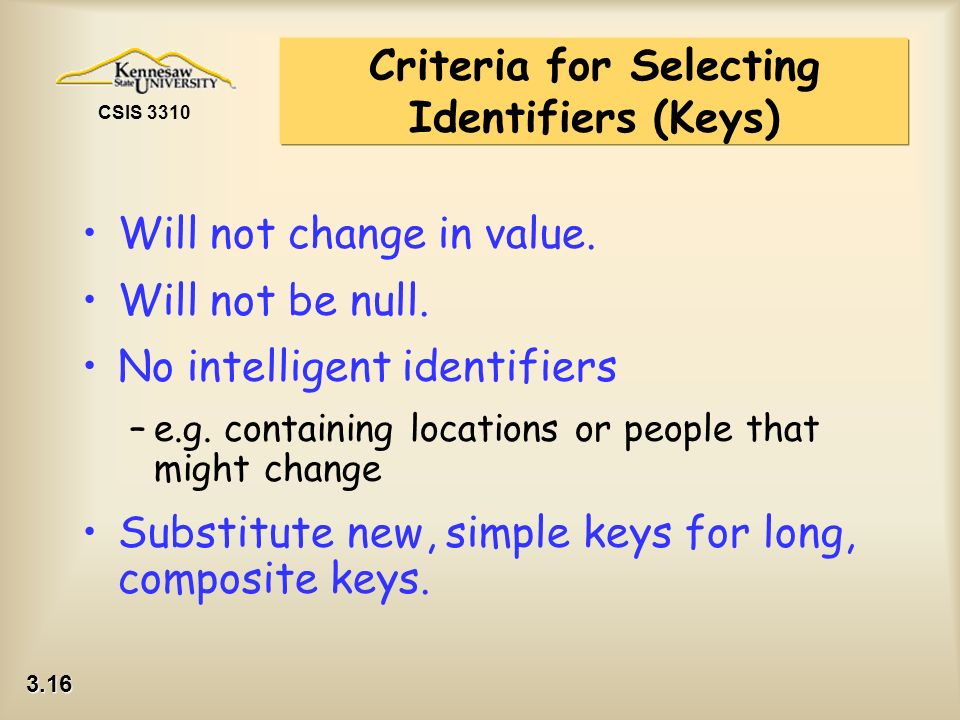 Kennesaw State UNIVERSITY

CSIS 3310

Criteria for Selecting Identifiers (Keys)

• Will not change in value.
• Will not be null.
• No intelligent identifiers
– e.g. containing locations or people that might change
• Substitute new, simple keys for long, composite keys.

3.16